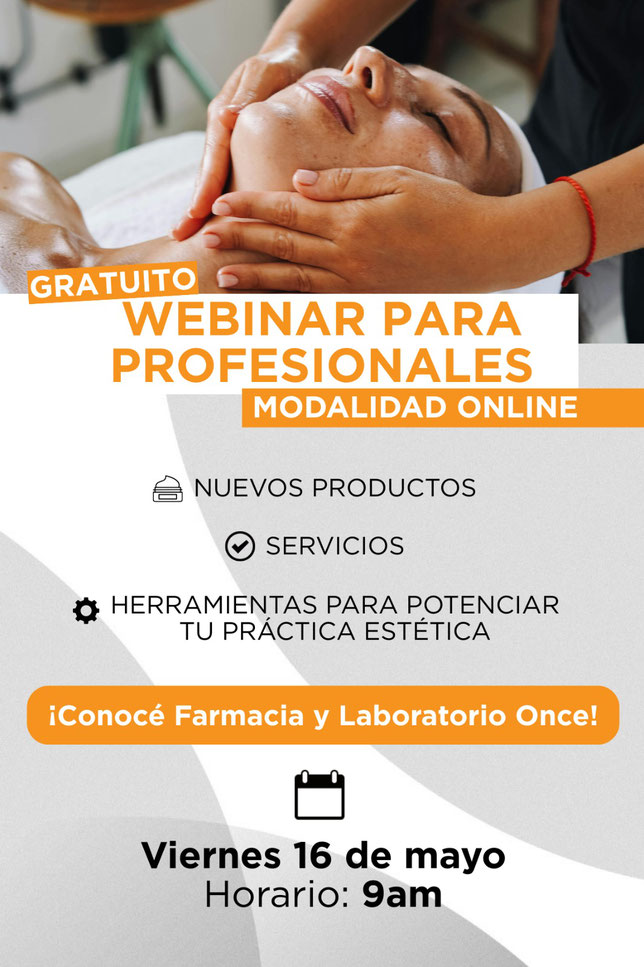 GRATUITO
WEBINAR PARA PROFESIONALES
MODALIDAD ONLINE

NUEVOS PRODUCTOS

SERVICIOS

HERRAMIENTAS PARA POTENCIAR TU PRÁCTICA ESTÉTICA

¡Conocé Farmacia y Laboratorio Once!

Viernes 16 de mayo
Horario: 9am